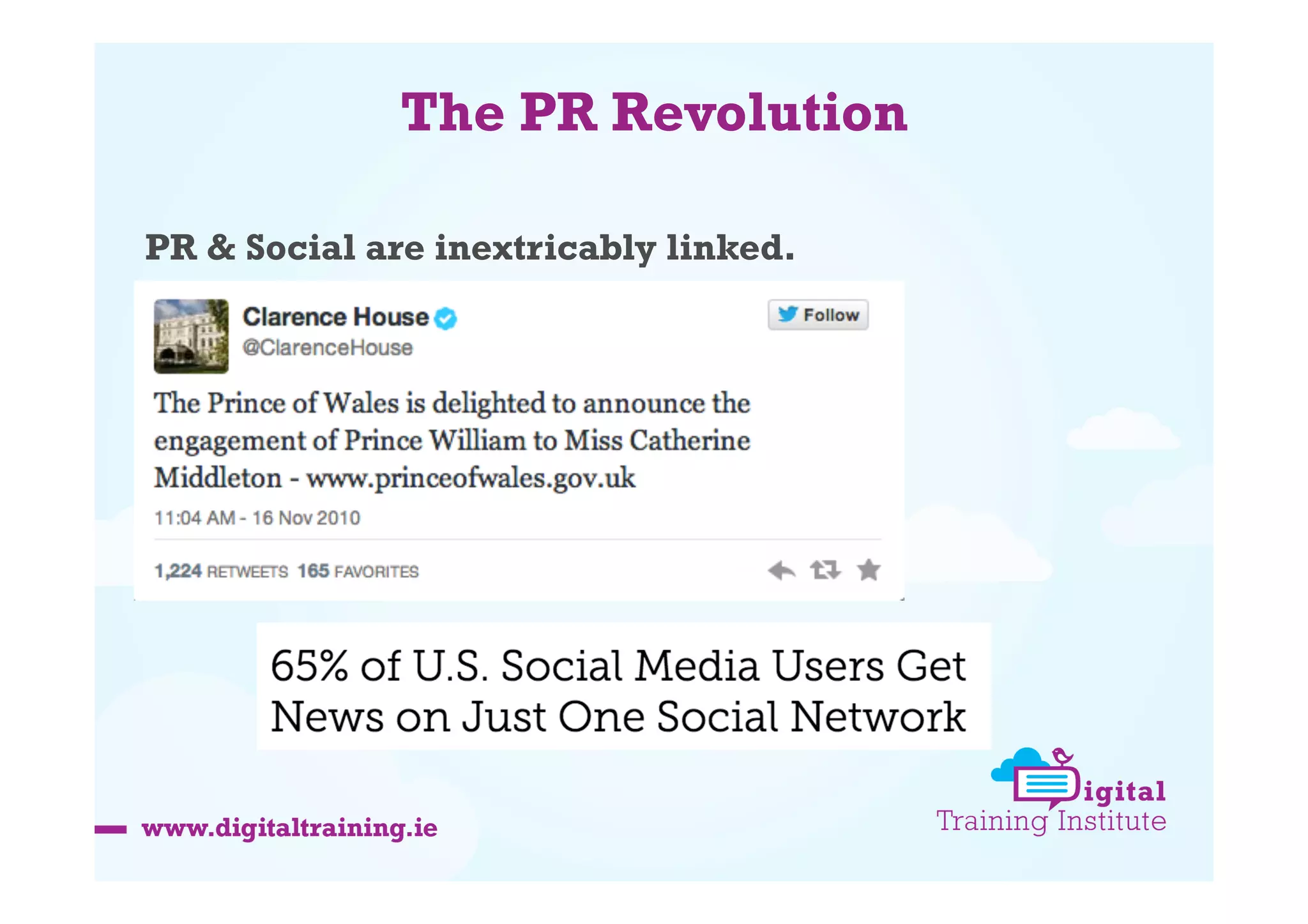 The PR Revolution

PR & Social are inextricably linked.

Clarence House
@ClarenceHouse

Follow

The Prince of Wales is delighted to announce the engagement of Prince William to Miss Catherine Middleton - www.princeofwales.gov.uk

11:04 AM - 16 Nov 2010

1,224 RETWEETS 165 FAVORITES

65% of U.S. Social Media Users Get News on Just One Social Network

www.digitaltraining.ie

Digital Training Institute